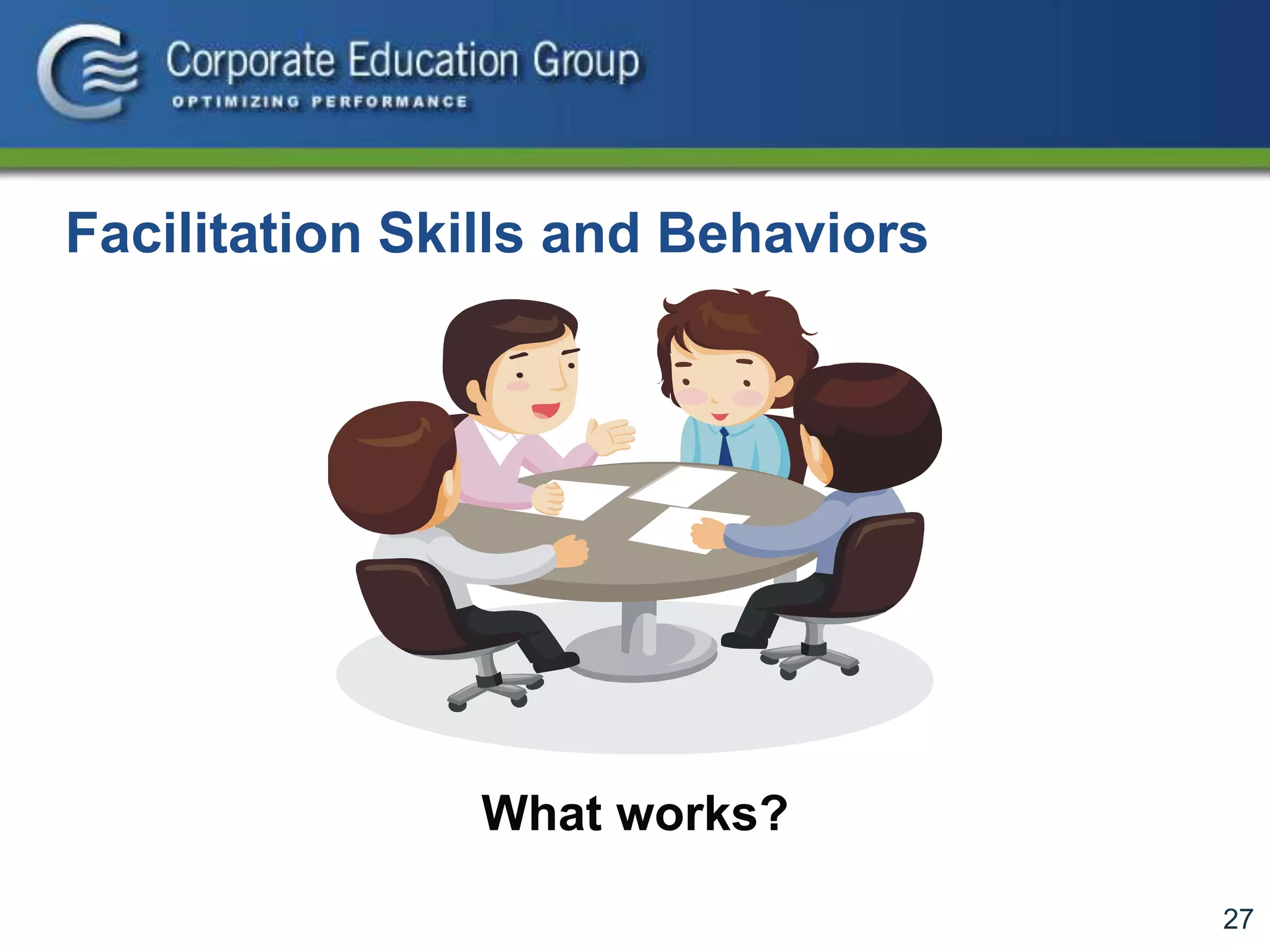 Corporate Education Group
OPTIMIZING PERFORMANCE

Facilitation Skills and Behaviors

What works?

27